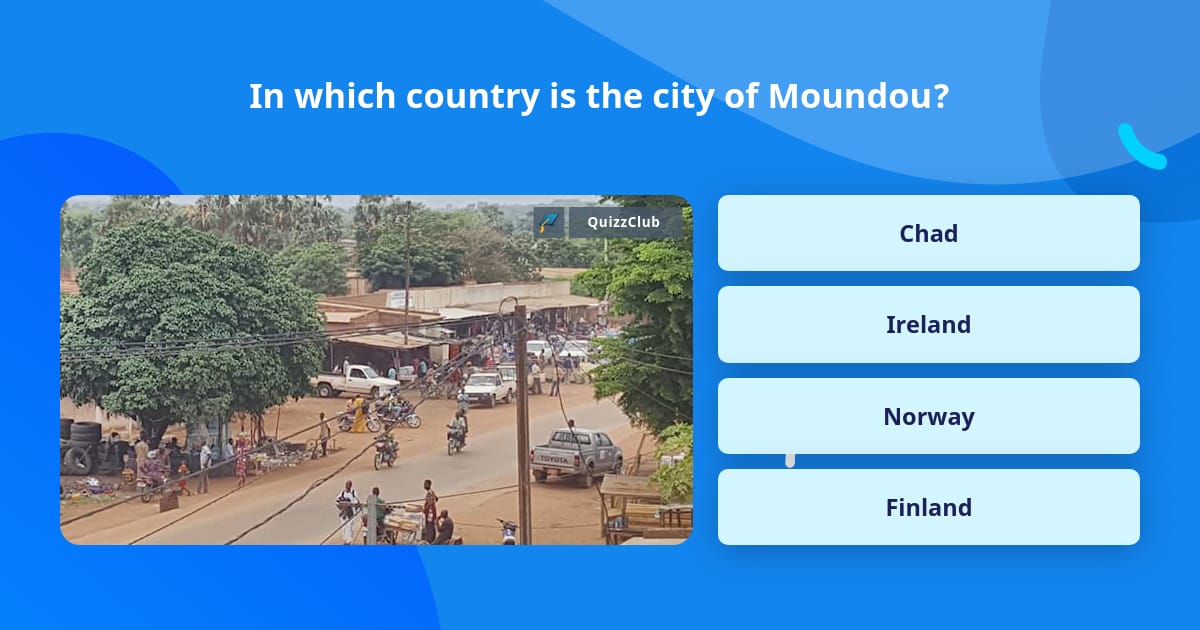 In which country is the city of Moundou?

QuizzClub

TOYOTA

Chad

Ireland

Norway

Finland